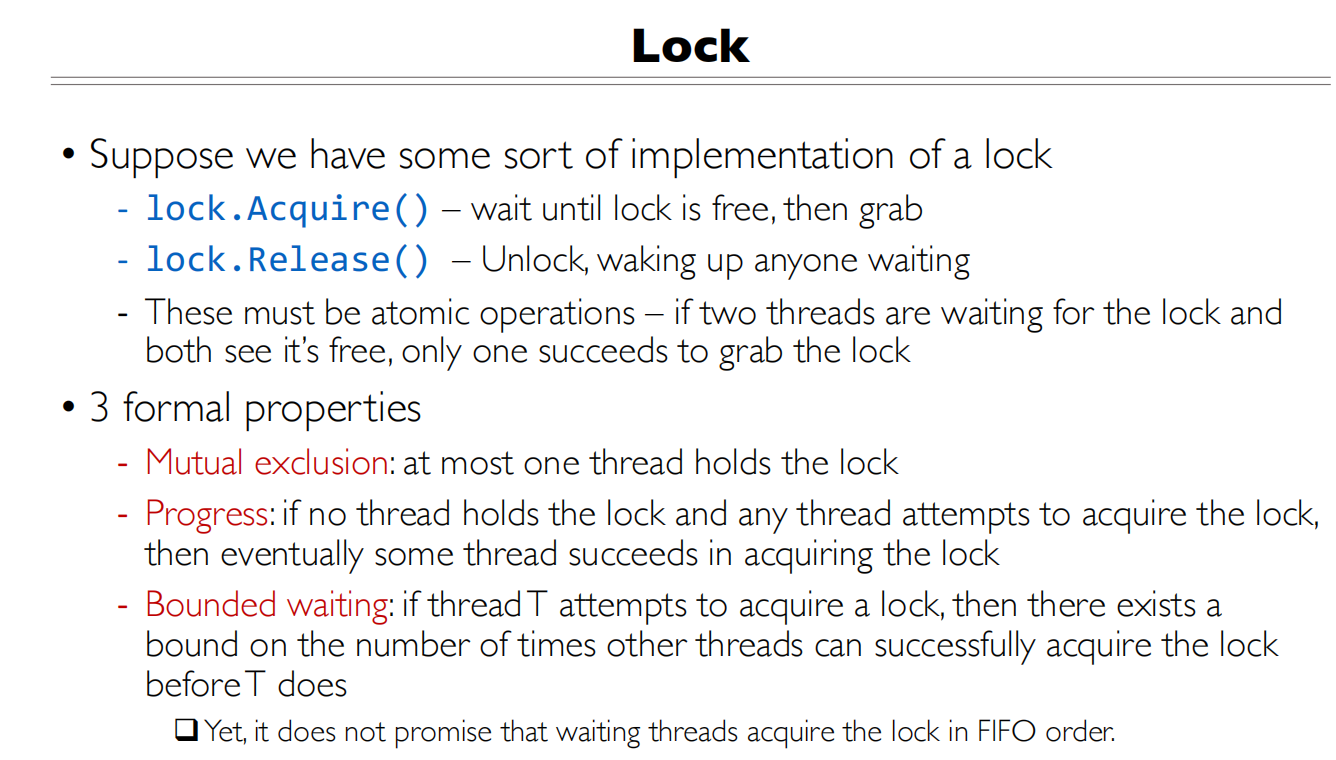 Lock

• Suppose we have some sort of implementation of a lock
- lock.Acquire() – wait until lock is free, then grab
- lock.Release() – Unlock, waking up anyone waiting
- These must be atomic operations – if two threads are waiting for the lock and both see it's free, only one succeeds to grab the lock

• 3 formal properties
- Mutual exclusion: at most one thread holds the lock
- Progress: if no thread holds the lock and any thread attempts to acquire the lock, then eventually some thread succeeds in acquiring the lock
- Bounded waiting: if thread T attempts to acquire a lock, then there exists a bound on the number of times other threads can successfully acquire the lock before T does
❑ Yet, it does not promise that waiting threads acquire the lock in FIFO order.